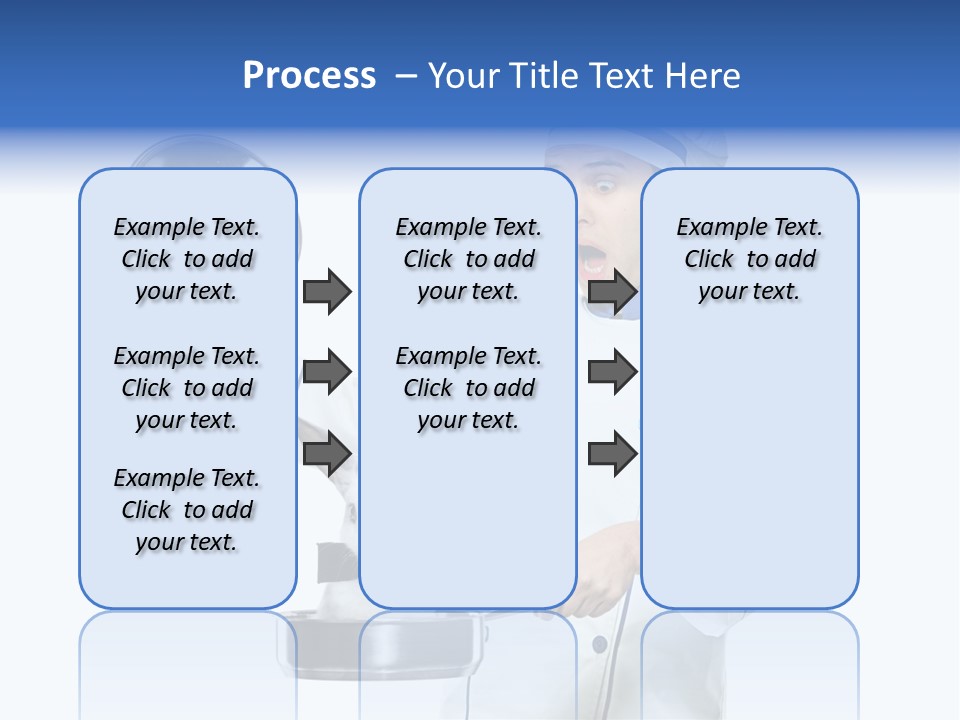 Process – Your Title Text Here

Example Text. Click to add your text.

Example Text. Click to add your text.

Example Text. Click to add your text.

Example Text. Click to add your text.

Example Text. Click to add your text.

Example Text. Click to add your text.